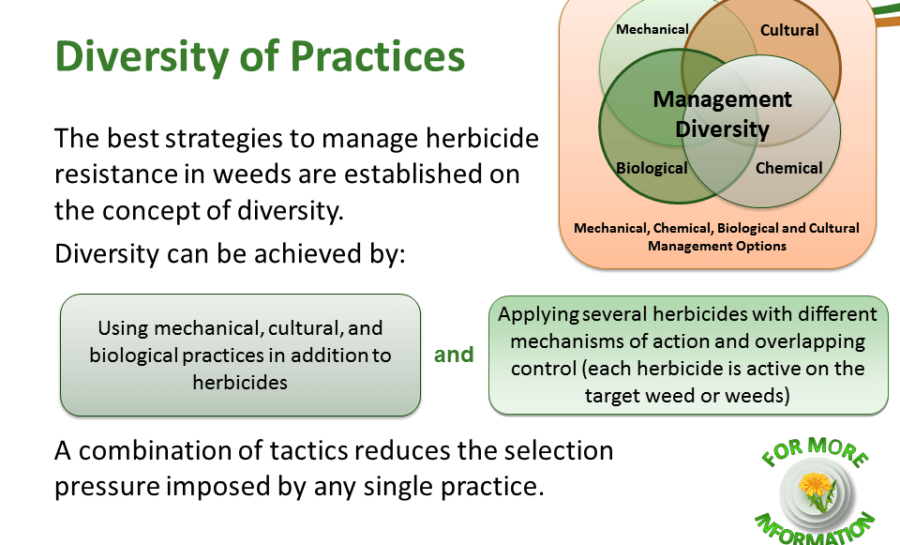 Diversity of Practices

Mechanical
Cultural
Management Diversity
Biological
Chemical
Mechanical, Chemical, Biological and Cultural Management Options

The best strategies to manage herbicide resistance in weeds are established on the concept of diversity.

Diversity can be achieved by:

Using mechanical, cultural, and biological practices in addition to herbicides

and

Applying several herbicides with different mechanisms of action and overlapping control (each herbicide is active on the target weed or weeds)

A combination of tactics reduces the selection pressure imposed by any single practice.

FOR MORE INFORMATION